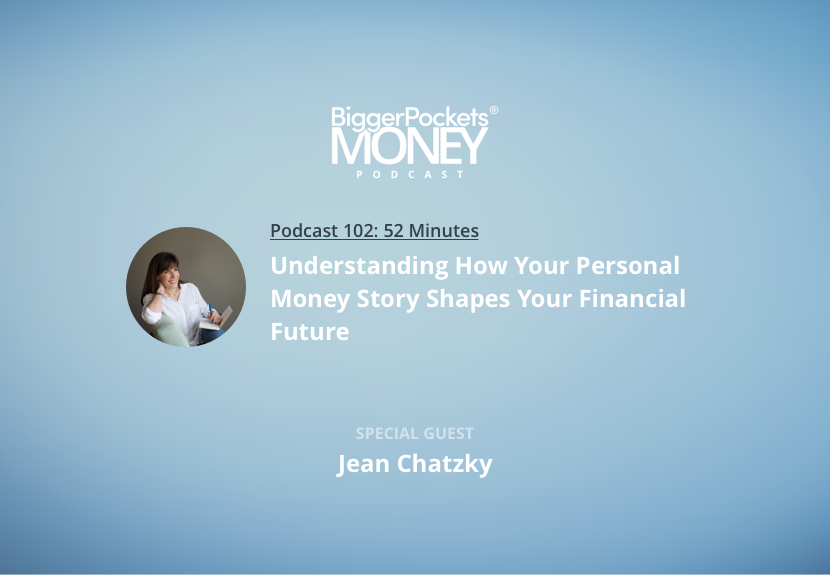 BiggerPockets®
MONEY
PODCAST

Podcast 102: 52 Minutes

Understanding How Your Personal Money Story Shapes Your Financial Future

SPECIAL GUEST

Jean Chatzky